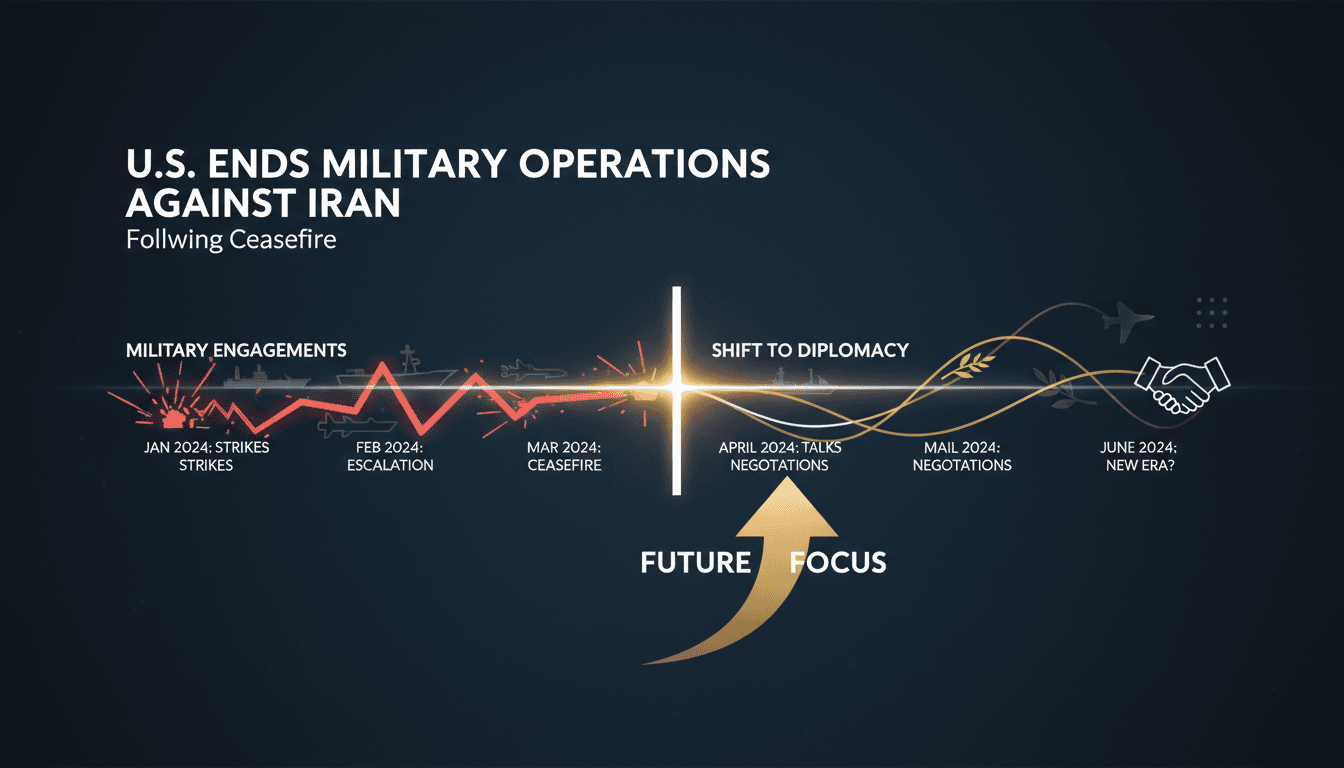 U.S. ENDS MILITARY OPERATIONS AGAINST IRAN
Follwing Ceasefire

MILITARY ENGAGEMENTS

SHIFT TO DIPLOMACY

JAN 2024: STRIKES STRIKES

FEB 2024: ESCALATION

MAR 2024: CEASEFIRE

APRIL 2024: TALKS NEGOTATIONS

MAIL 2024: NEGOTATIONS

JUNE 2024: NEW ERA?

FUTURE FOCUS